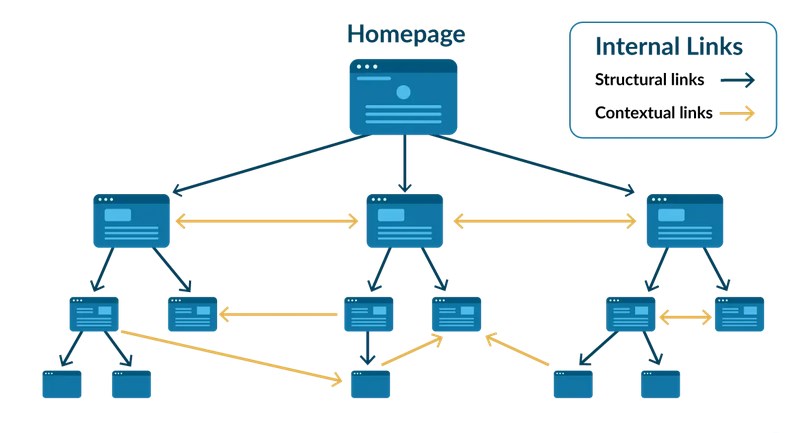 Homepage

Internal Links
Structural links
Contextual links